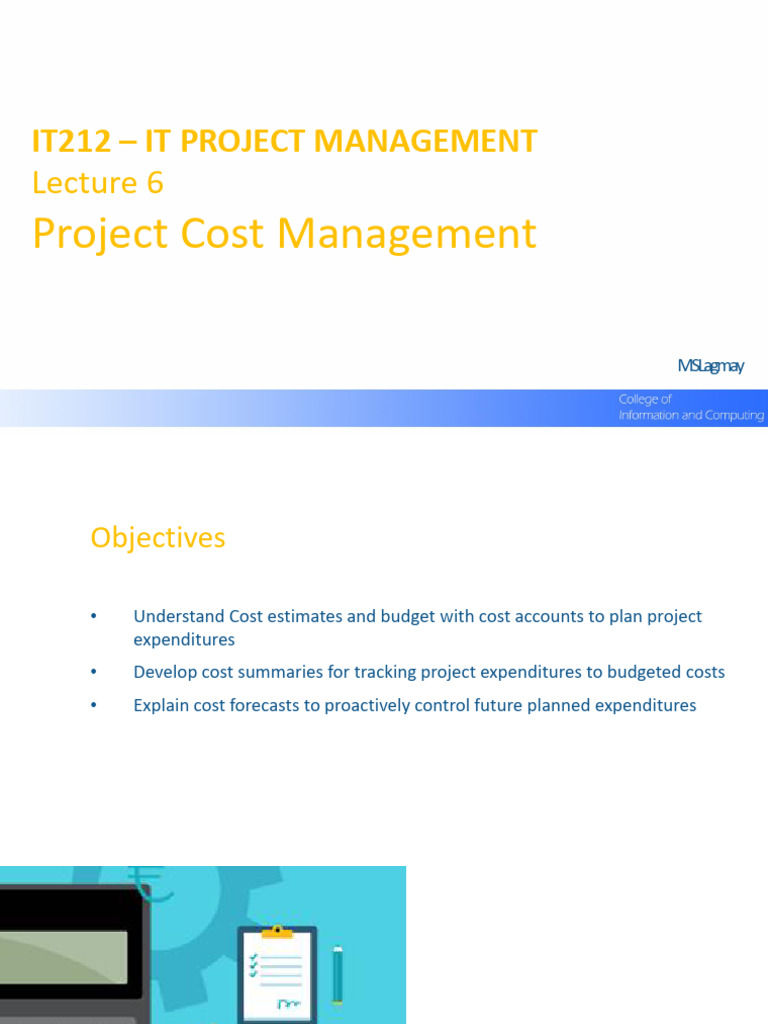 IT212 – IT PROJECT MANAGEMENT
Lecture 6
Project Cost Management

MSLagmay

College of
Information and Computing

Objectives

• Understand Cost estimates and budget with cost accounts to plan project expenditures
• Develop cost summaries for tracking project expenditures to budgeted costs
• Explain cost forecasts to proactively control future planned expenditures